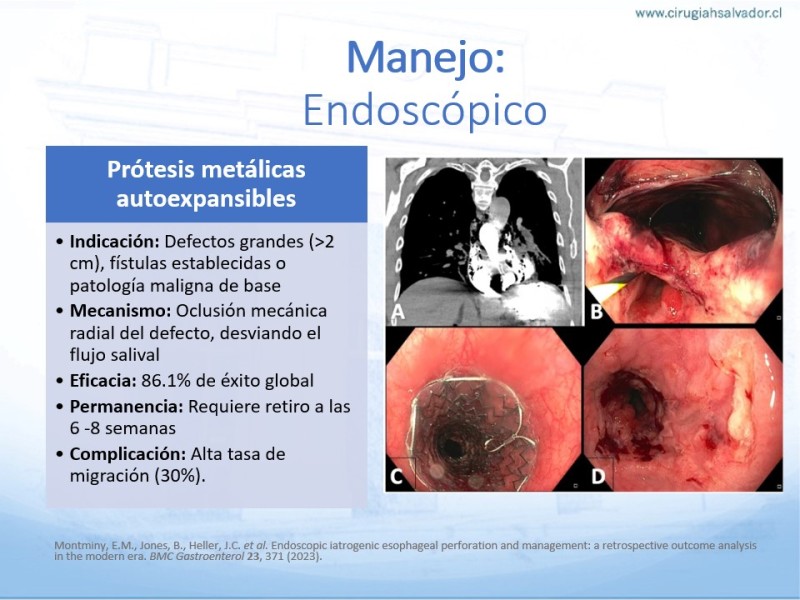 www.cirugiahsalvador.cl

Manejo:
Endoscópico

Prótesis metálicas autoexpansibles

• Indicación: Defectos grandes (>2 cm), fístulas establecidas o patología maligna de base
• Mecanismo: Oclusión mecánica radial del defecto, desviando el flujo salival
• Eficacia: 86.1% de éxito global
• Permanencia: Requiere retiro a las 6 -8 semanas
• Complicación: Alta tasa de migración (30%).

A
B
C
D

Montminy, E.M., Jones, B., Heller, J.C. et al. Endoscopic iatrogenic esophageal perforation and management: a retrospective outcome analysis in the modern era. BMC Gastroenterol 23, 371 (2023).